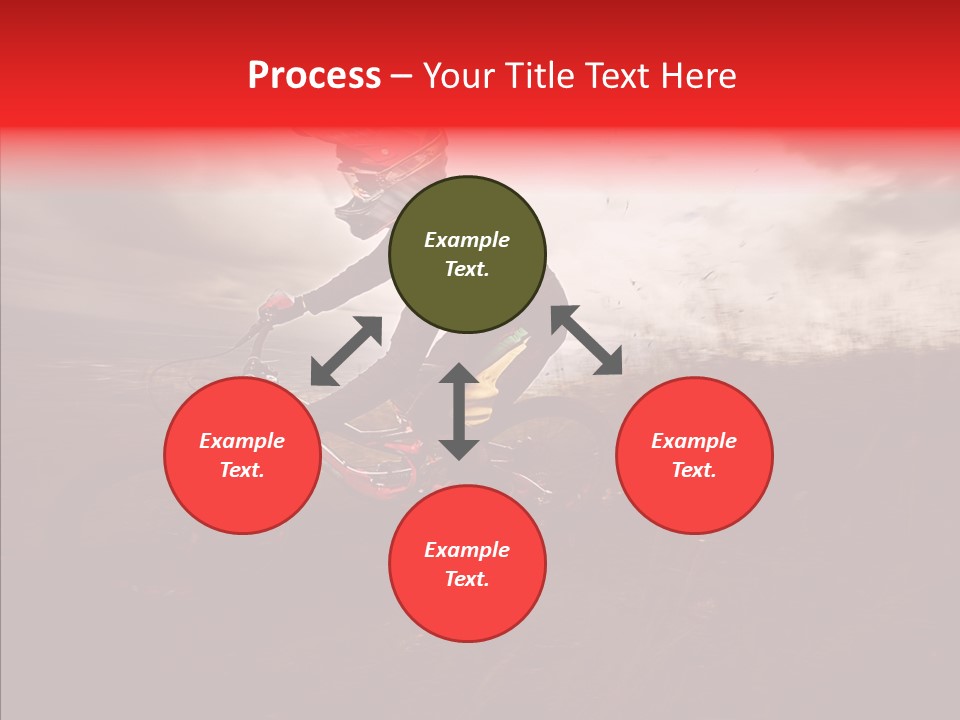 Process – Your Title Text Here

Example Text.

Example Text.

Example Text.

Example Text.